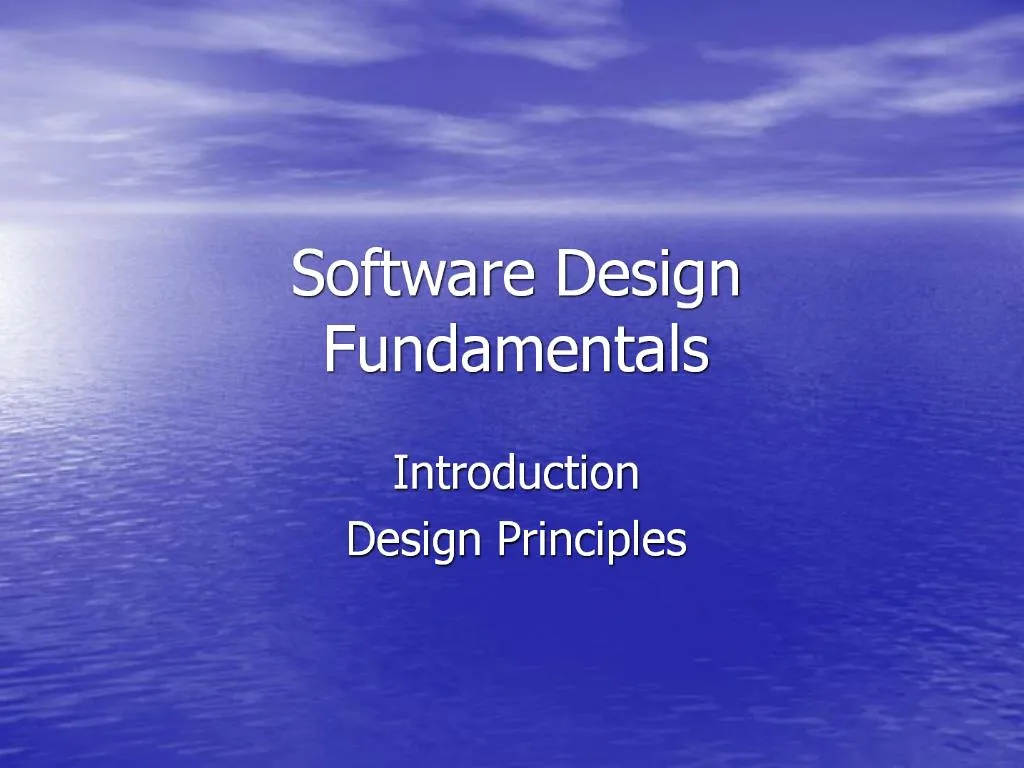 Software Design Fundamentals

Introduction
Design Principles